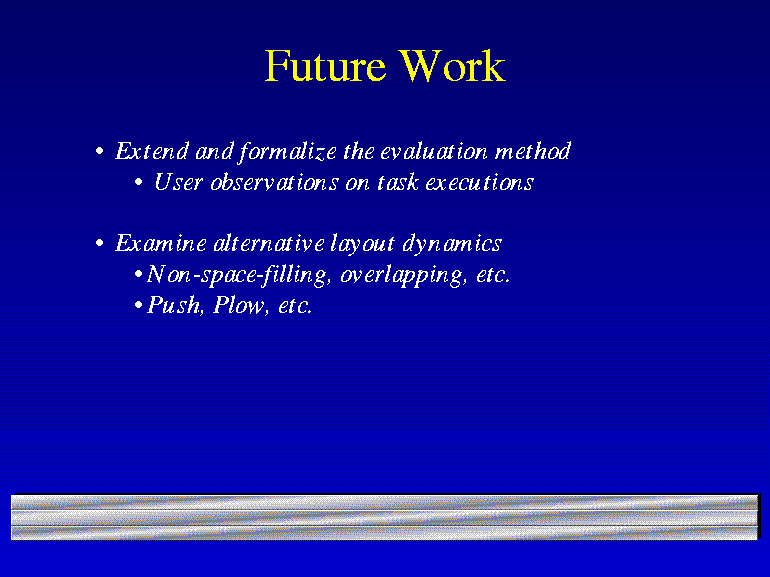 Future Work

• Extend and formalize the evaluation method
  • User observations on task executions

• Examine alternative layout dynamics
  • Non-space-filling, overlapping, etc.
  • Push, Plow, etc.